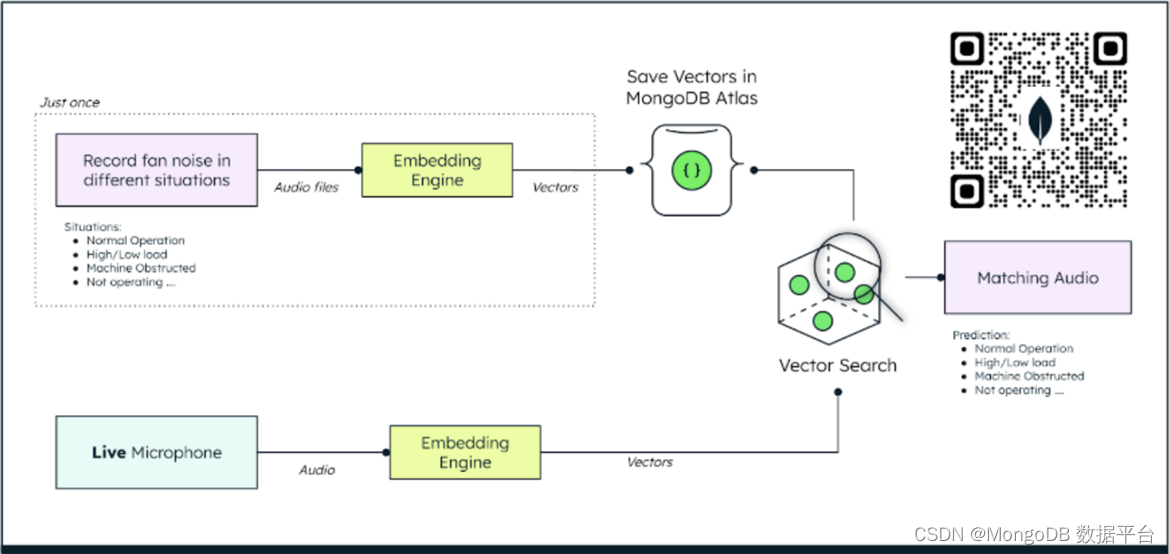 Just once

Record fan noise in different situations

Audio files

Embedding Engine

Vectors

Save Vectors in MongoDB Atlas

{ }

Situations:
- Normal Operation
- High/Low load
- Machine Obstructed
- Not operating ....

Vector Search

Matching Audio

Prediction:
- Normal Operation
- High/Low load
- Machine Obstructed
- Not operating ....

Live Microphone

Audio

Embedding Engine

Vectors

CSDN @MongoDB 数据平台